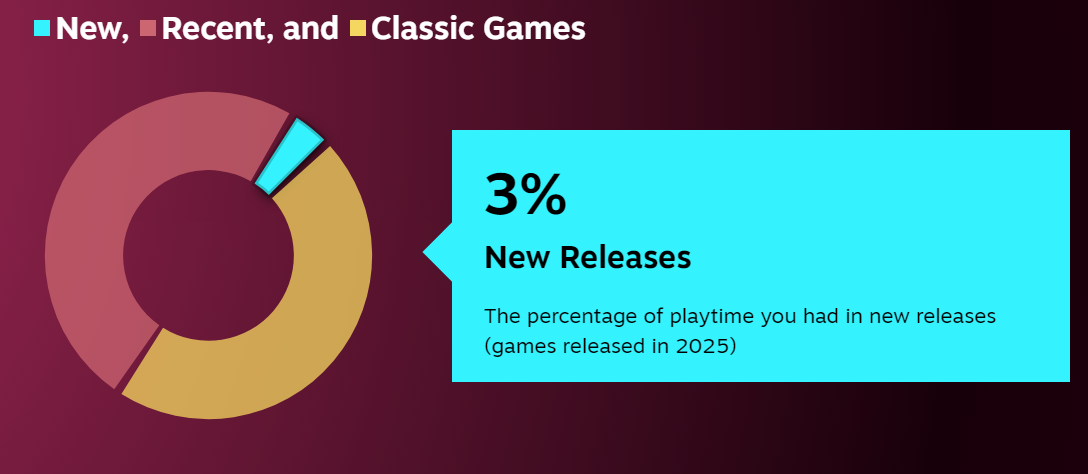 New, Recent, and Classic Games

3%

New Releases

The percentage of playtime you had in new releases (games released in 2025)